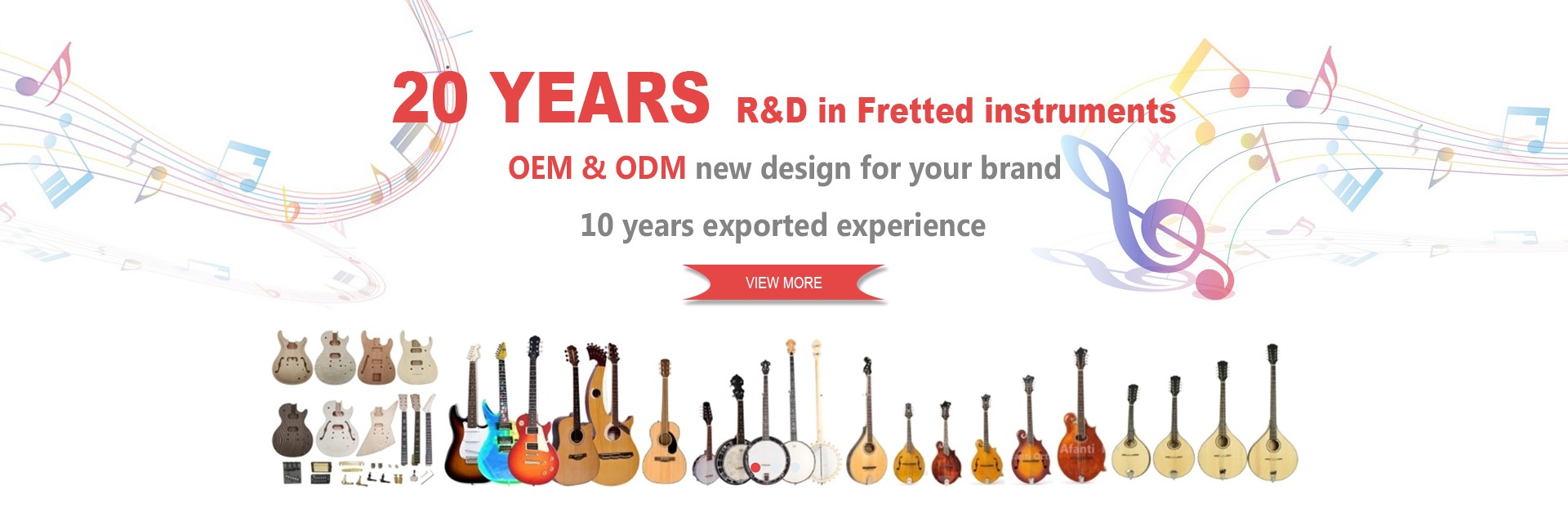 20 YEARS R&D in Fretted instruments

OEM & ODM new design for your brand

10 years exported experience

VIEW MORE

Afanti